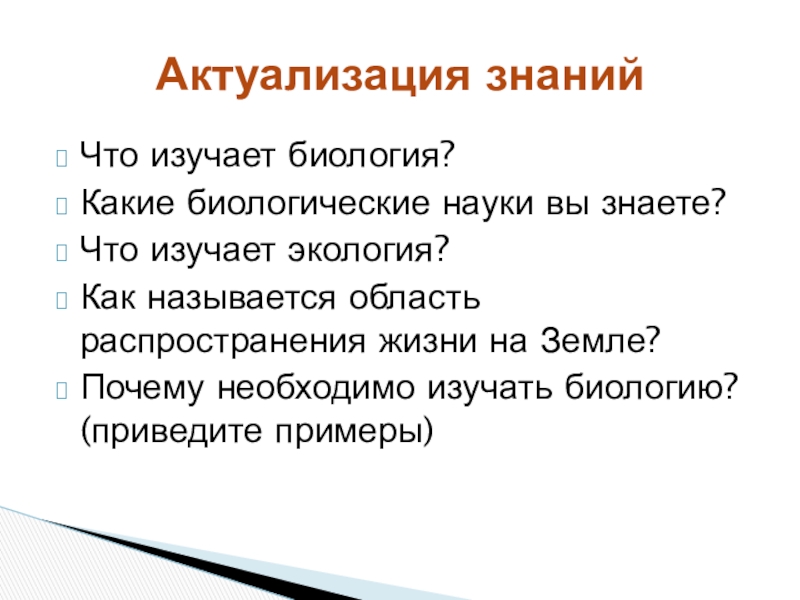 Актуализация знаний

Что изучает биология?

Какие биологические науки вы знаете?

Что изучает экология?

Как называется область распространения жизни на Земле?

Почему необходимо изучать биологию? (приведите примеры)